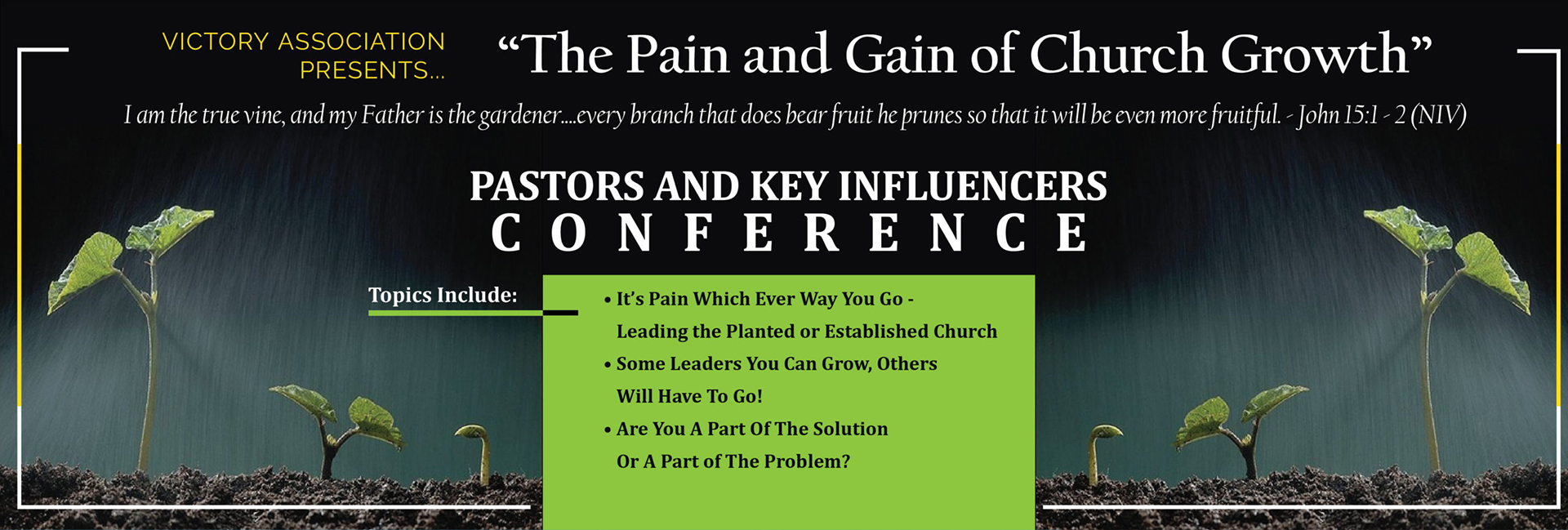 VICTORY ASSOCIATION PRESENTS...

“The Pain and Gain of Church Growth”

I am the true vine, and my Father is the gardener....every branch that does bear fruit he prunes so that it will be even more fruitful. - John 15:1 - 2 (NIV)

PASTORS AND KEY INFLUENCERS
CONFERENCE

Topics Include:

• It’s Pain Which Ever Way You Go - Leading the Planted or Established Church
• Some Leaders You Can Grow, Others Will Have To Go!
• Are You A Part Of The Solution Or A Part of The Problem?